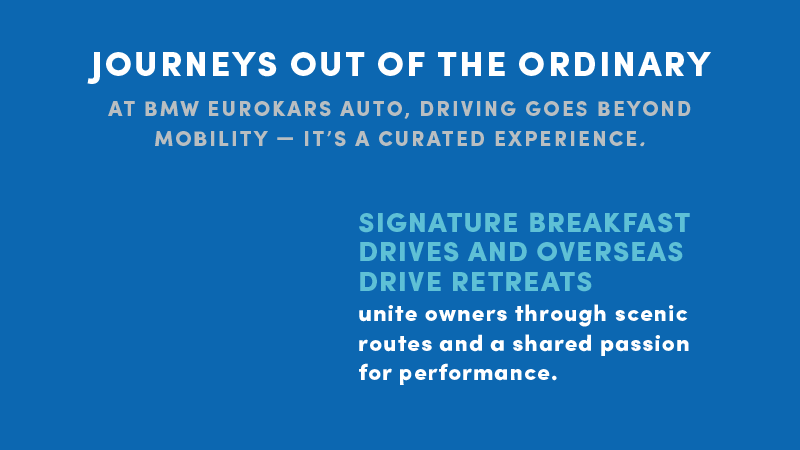 JOURNEYS OUT OF THE ORDINARY

AT BMW EUROKARS AUTO, DRIVING GOES BEYOND MOBILITY — IT'S A CURATED EXPERIENCE.

SIGNATURE BREAKFAST DRIVES AND OVERSEAS DRIVE RETREATS

unite owners through scenic routes and a shared passion for performance.